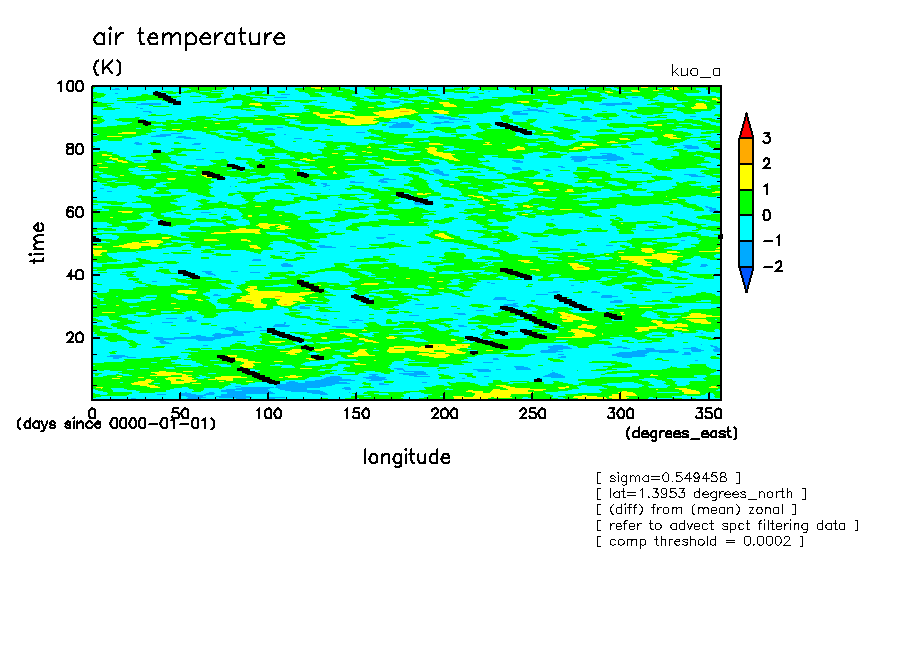 air temperature
(K)
kuo_a

100
80
60
40
20
time

3
2
1
0
−1
−2

0 50 100 150 200 250 300 350
(days since 0000-01-01)
(degrees_east)
longitude

[ sigma=0.549458 ]
[ lat=1.3953 degrees_north ]
[ (diff) from (mean) zonal ]
[ refer to advect spct filtering data ]
[ comp threshold = 0.0002 ]